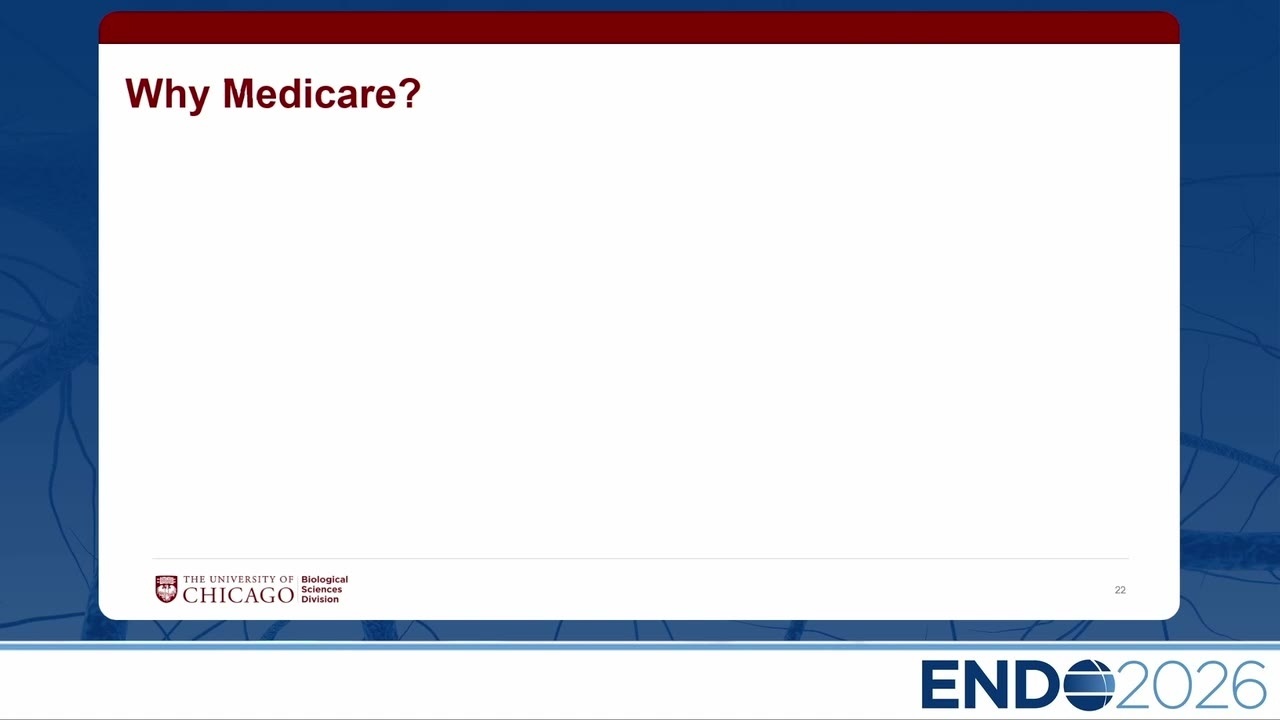 Why Medicare?

THE UNIVERSITY OF CHICAGO Biological Sciences Division

22

ENDO2026